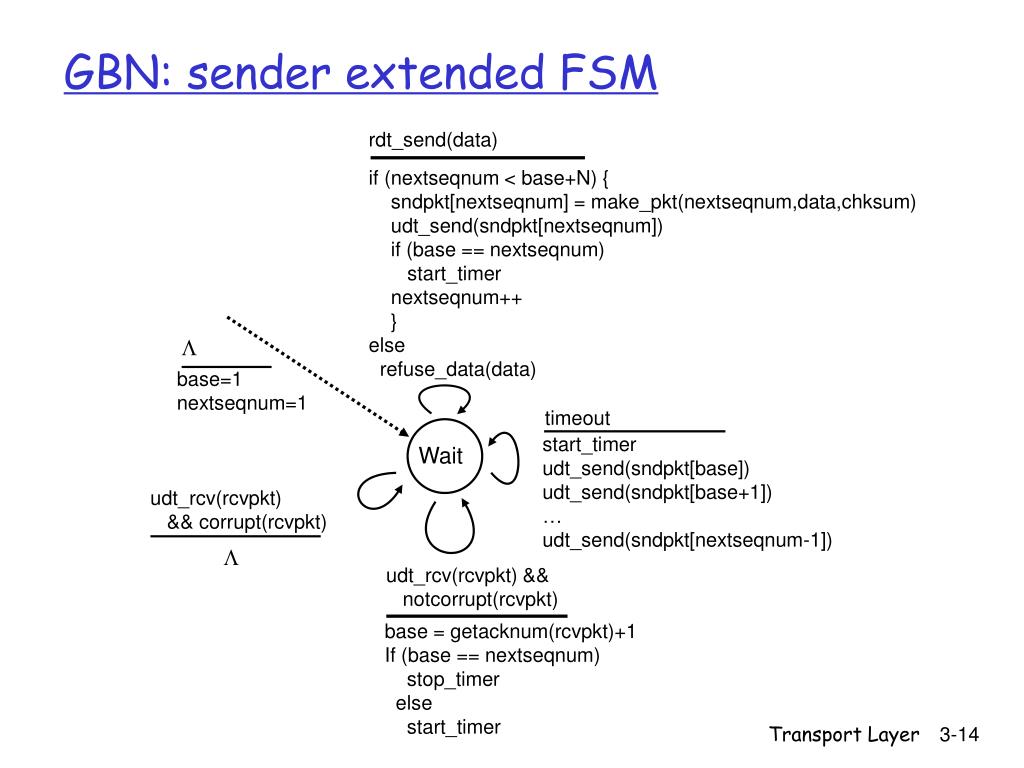 GBN: sender extended FSM

rdt_send(data)

if (nextseqnum < base+N) {
sndpkt[nextseqnum] = make_pkt(nextseqnum,data,chksum)
udt_send(sndpkt[nextseqnum])
if (base == nextseqnum)
start_timer
nextseqnum++
}
else
refuse_data(data)

$\Lambda$

base=1
nextseqnum=1

Wait

timeout

start_timer
udt_send(sndpkt[base])
udt_send(sndpkt[base+1])
…
udt_send(sndpkt[nextseqnum-1])

udt_rcv(rcvpkt)
&& corrupt(rcvpkt)

$\Lambda$

udt_rcv(rcvpkt) &&
notcorrupt(rcvpkt)

base = getacknum(rcvpkt)+1
If (base == nextseqnum)
stop_timer
else
start_timer

Transport Layer 3-14